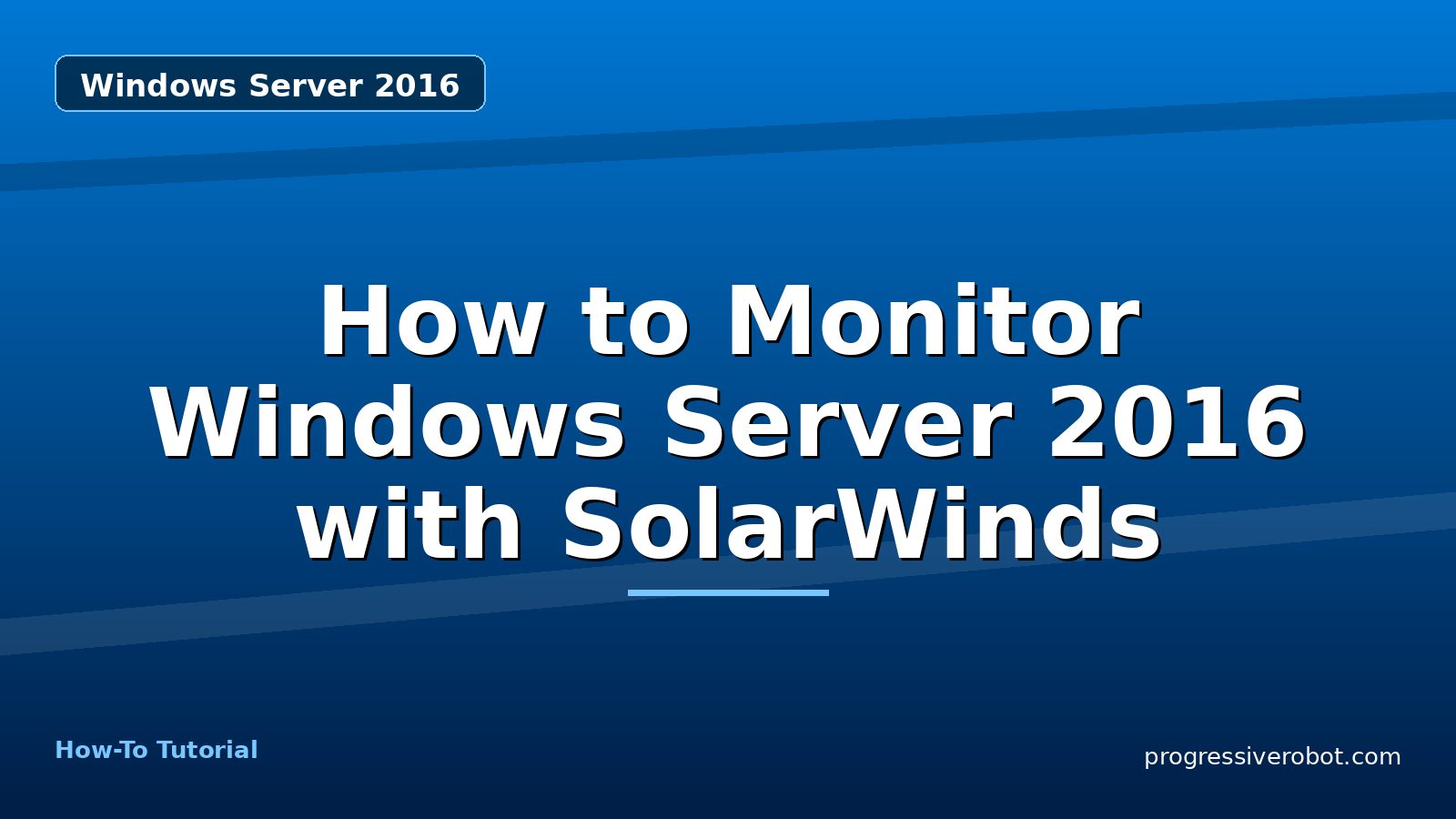 Windows Server 2016

How to Monitor Windows Server 2016 with SolarWinds

How-To Tutorial

progressiverobot.com